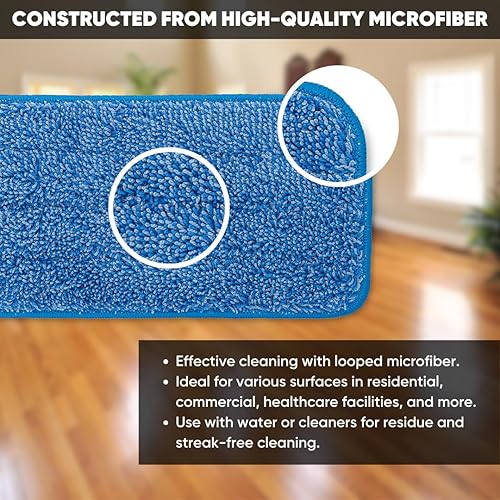 CONSTRUCTED FROM HIGH-QUALITY MICROFIBER

• Effective cleaning with looped microfiber.
• Ideal for various surfaces in residential, commercial, healthcare facilities, and more.
• Use with water or cleaners for residue and streak-free cleaning.